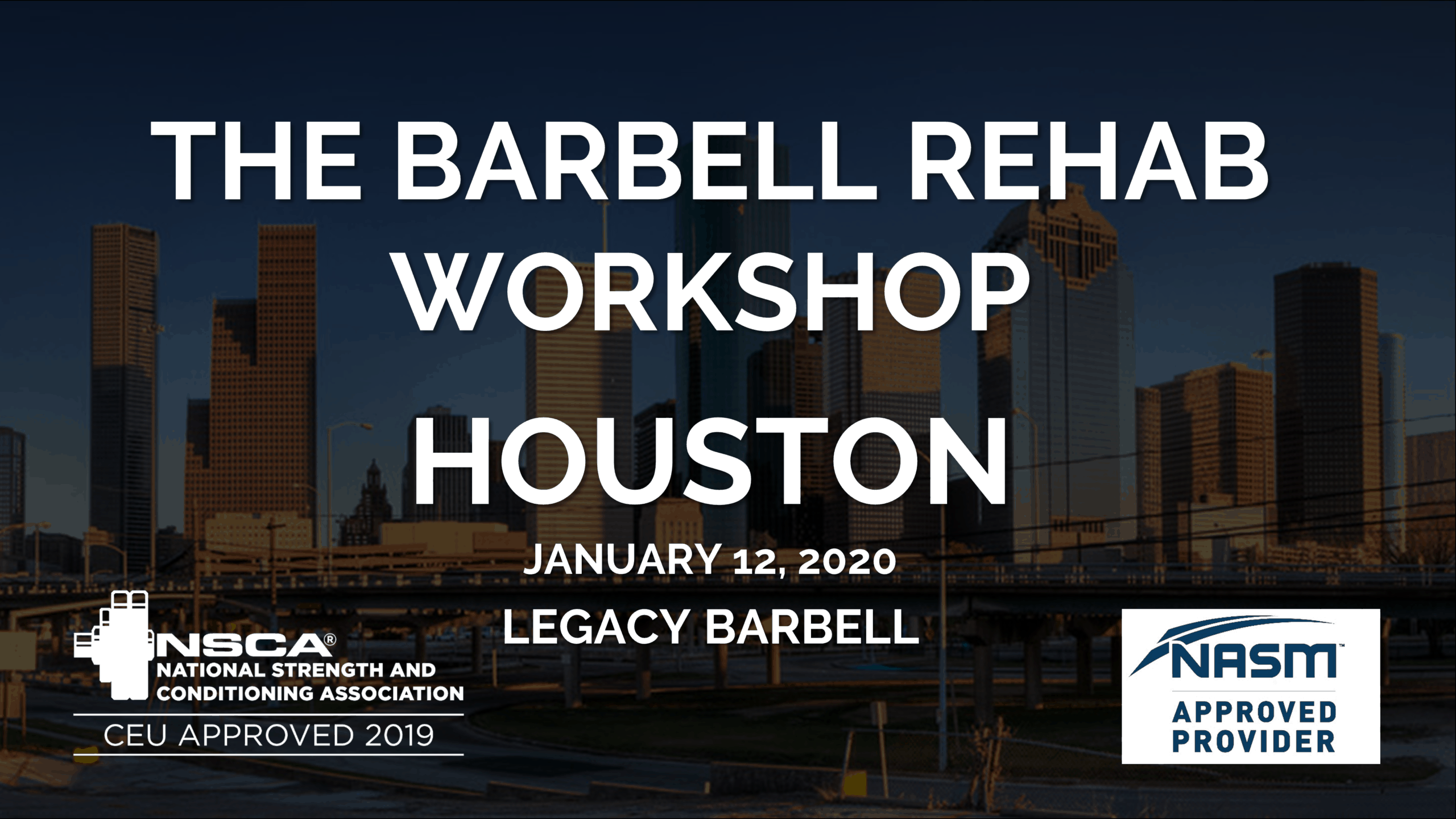 THE BARBELL REHAB WORKSHOP

HOUSTON

JANUARY 12, 2020

LEGACY BARBELL

NSCA®
NATIONAL STRENGTH AND CONDITIONING ASSOCIATION
CEU APPROVED 2019

NASM™
APPROVED PROVIDER